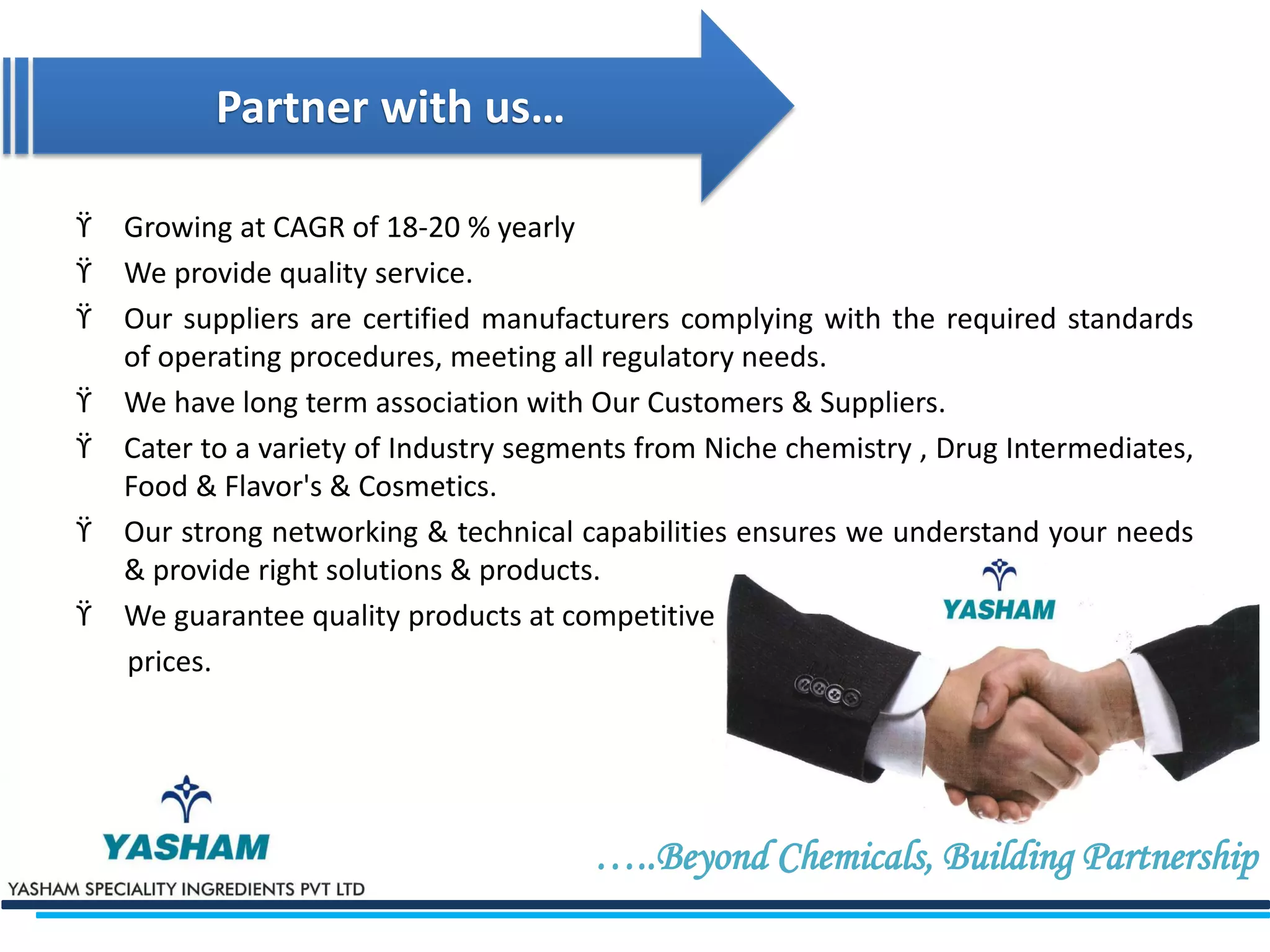 Partner with us…

Ÿ Growing at CAGR of 18-20 % yearly

Ÿ We provide quality service.

Ÿ Our suppliers are certified manufacturers complying with the required standards of operating procedures, meeting all regulatory needs.

Ÿ We have long term association with Our Customers & Suppliers.

Ÿ Cater to a variety of Industry segments from Niche chemistry , Drug Intermediates, Food & Flavor's & Cosmetics.

Ÿ Our strong networking & technical capabilities ensures we understand your needs & provide right solutions & products.

Ÿ We guarantee quality products at competitive prices.

YASHAM

YASHAM

YASHAM SPECIALITY INGREDIENTS PVT LTD

…..Beyond Chemicals, Building Partnership